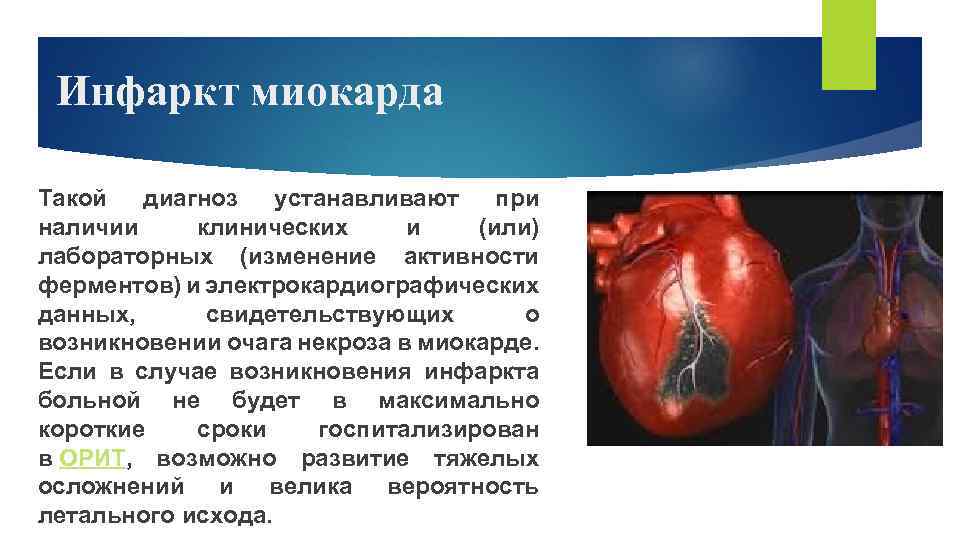 Инфаркт миокарда

Такой диагноз устанавливают при наличии клинических и (или) лабораторных (изменение активности ферментов) и электрокардиографических данных, свидетельствующих о возникновении очага некроза в миокарде. Если в случае возникновения инфаркта больной не будет в максимально короткие сроки госпитализирован в ОРИТ, возможно развитие тяжелых осложнений и велика вероятность летального исхода.